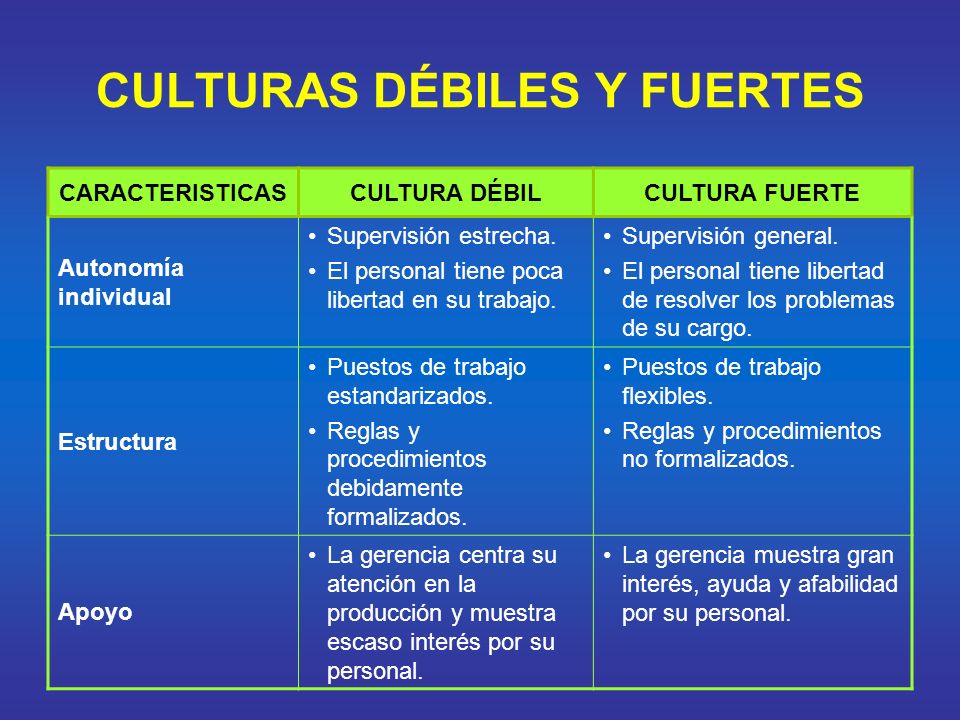 CULTURAS DÉBILES Y FUERTES

| CARACTERISTICAS | CULTURA DÉBIL | CULTURA FUERTE |
|---|---|---|
| Autonomía individual | • Supervisión estrecha. • El personal tiene poca libertad en su trabajo. | • Supervisión general. • El personal tiene libertad de resolver los problemas de su cargo. |
| Estructura | • Puestos de trabajo estandarizados. • Reglas y procedimientos debidamente formalizados. | • Puestos de trabajo flexibles. • Reglas y procedimientos no formalizados. |
| Apoyo | • La gerencia centra su atención en la producción y muestra escaso interés por su personal. | • La gerencia muestra gran interés, ayuda y afabilidad por su personal. |